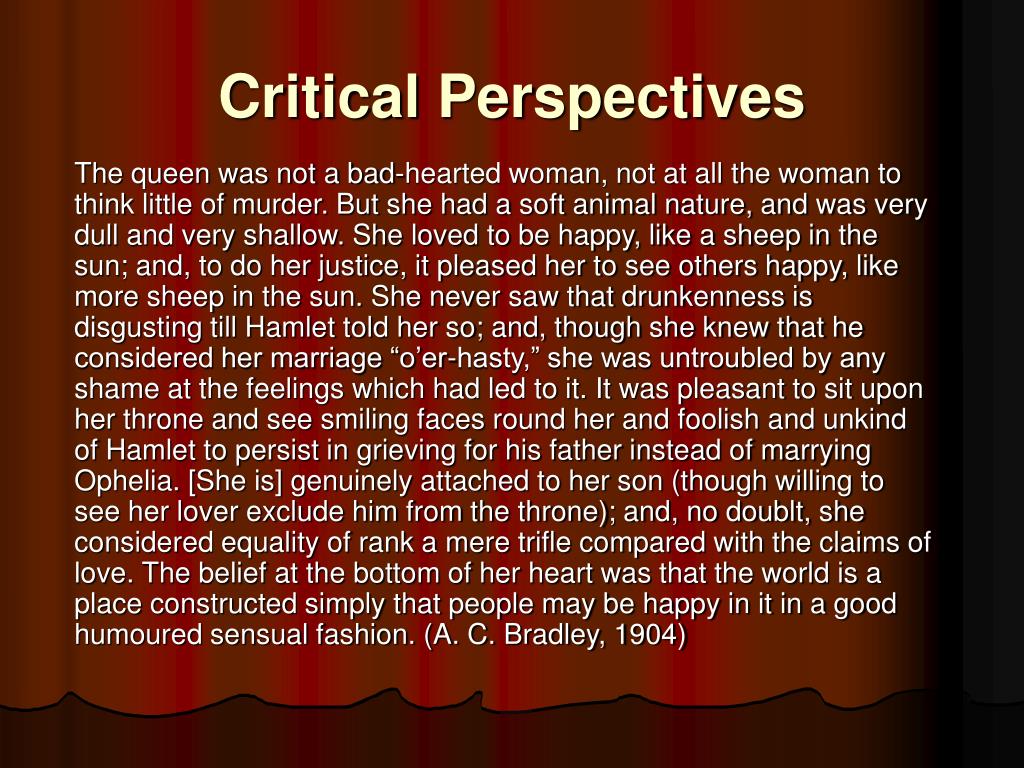 Critical Perspectives

The queen was not a bad-hearted woman, not at all the woman to think little of murder. But she had a soft animal nature, and was very dull and very shallow. She loved to be happy, like a sheep in the sun; and, to do her justice, it pleased her to see others happy, like more sheep in the sun. She never saw that drunkenness is disgusting till Hamlet told her so; and, though she knew that he considered her marriage “o’er-hasty,” she was untroubled by any shame at the feelings which had led to it. It was pleasant to sit upon her throne and see smiling faces round her and foolish and unkind of Hamlet to persist in grieving for his father instead of marrying Ophelia. [She is] genuinely attached to her son (though willing to see her lover exclude him from the throne); and, no doublt, she considered equality of rank a mere trifle compared with the claims of love. The belief at the bottom of her heart was that the world is a place constructed simply that people may be happy in it in a good humoured sensual fashion. (A. C. Bradley, 1904)